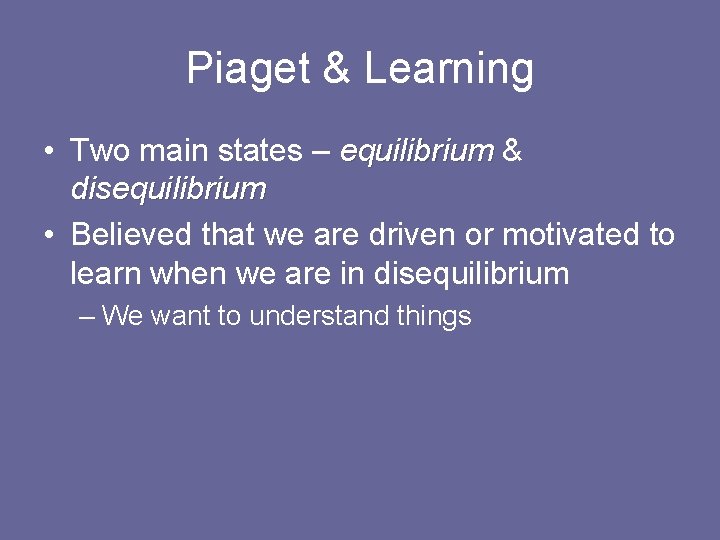 Piaget & Learning

• Two main states – equilibrium & disequilibrium

• Believed that we are driven or motivated to learn when we are in disequilibrium

– We want to understand things